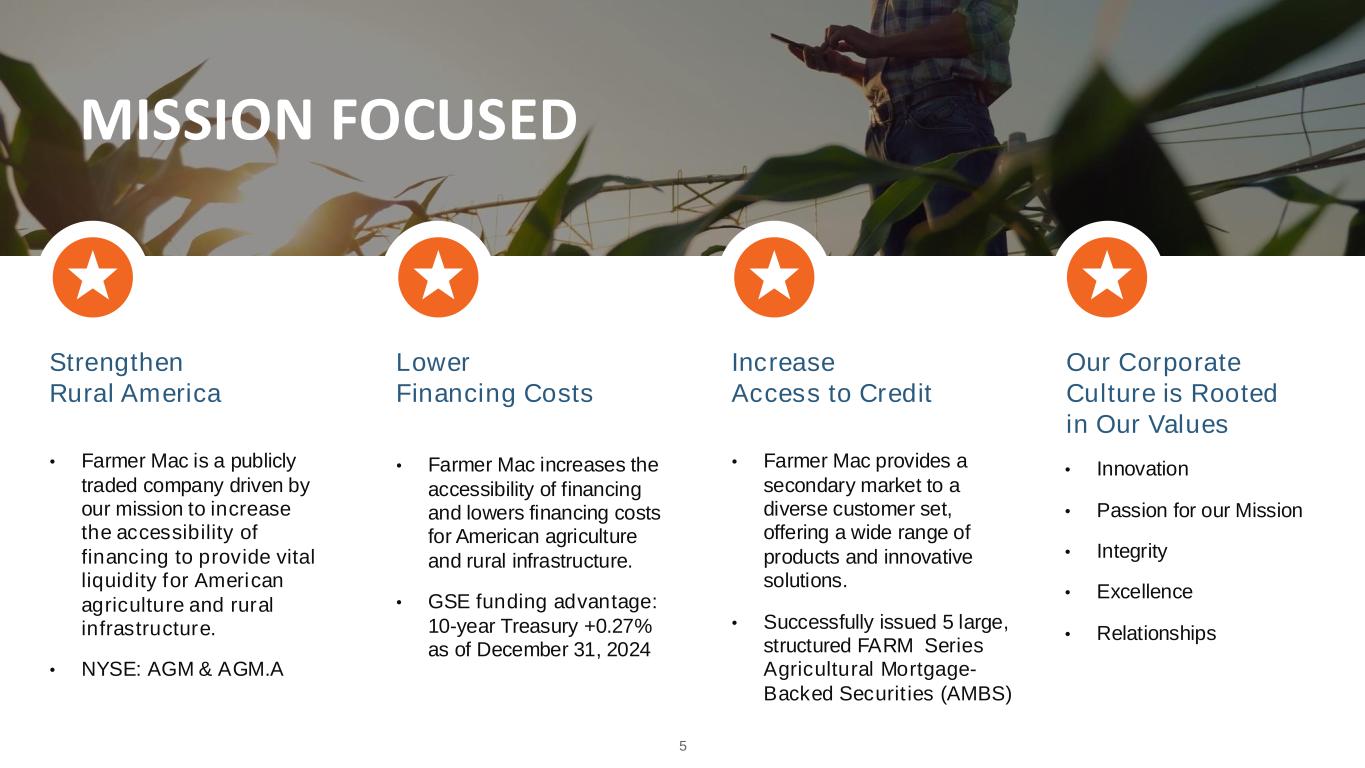 MISSION FOCUSED

Strengthen
Rural America

• Farmer Mac is a publicly traded company driven by our mission to increase the accessibility of financing to provide vital liquidity for American agriculture and rural infrastructure.

• NYSE: AGM & AGM.A

Lower
Financing Costs

• Farmer Mac increases the accessibility of financing and lowers financing costs for American agriculture and rural infrastructure.

• GSE funding advantage: 10-year Treasury +0.27% as of December 31, 2024

Increase
Access to Credit

• Farmer Mac provides a secondary market to a diverse customer set, offering a wide range of products and innovative solutions.

• Successfully issued 5 large, structured FARM Series Agricultural Mortgage-Backed Securities (AMBS)

Our Corporate
Culture is Rooted
in Our Values

• Innovation

• Passion for our Mission

• Integrity

• Excellence

• Relationships

5